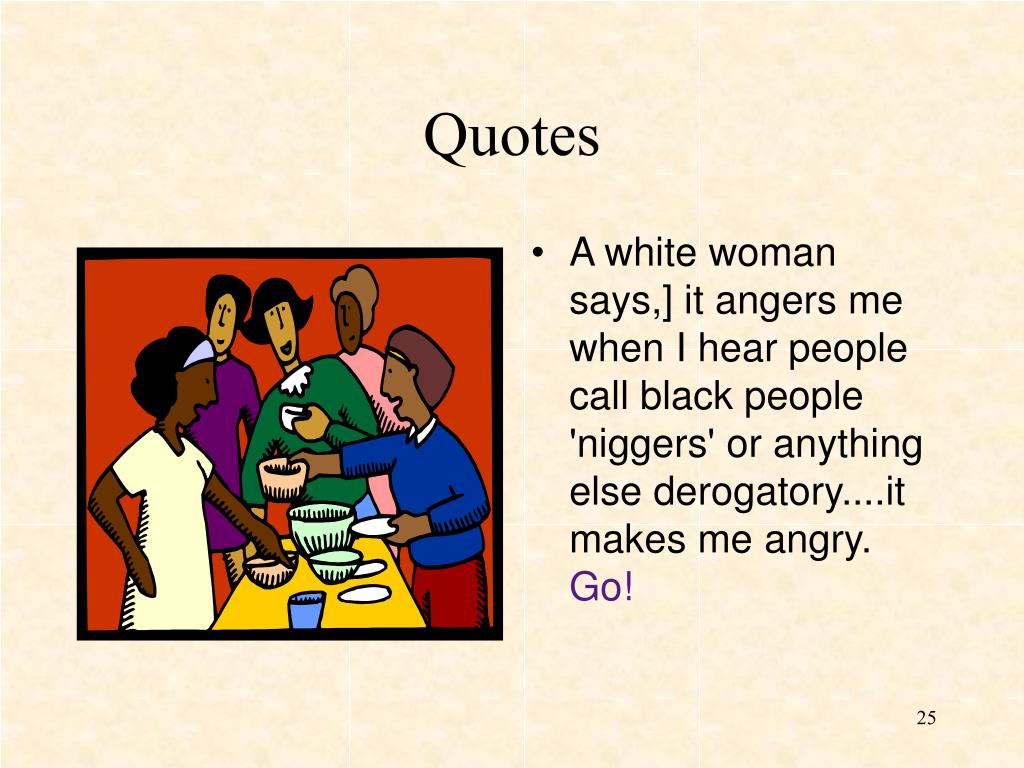 Quotes

• A white woman says,] it angers me when I hear people call black people 'niggers' or anything else derogatory....it makes me angry. Go!

25